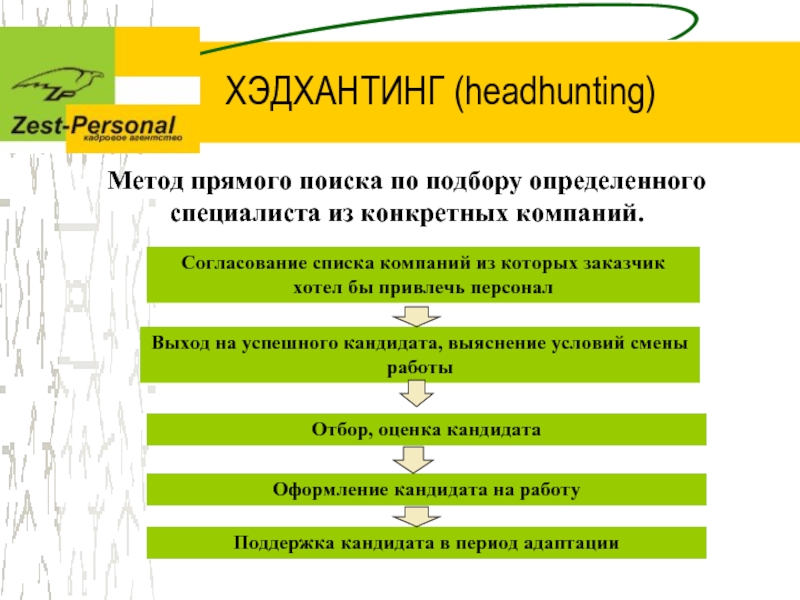 ZP
Zest-Personal
кадровое агентство

ХЭДХАНТИНГ (headhunting)

Метод прямого поиска по подбору определенного специалиста из конкретных компаний.

Согласование списка компаний из которых заказчик хотел бы привлечь персонал

Выход на успешного кандидата, выяснение условий смены работы

Отбор, оценка кандидата

Оформление кандидата на работу

Поддержка кандидата в период адаптации